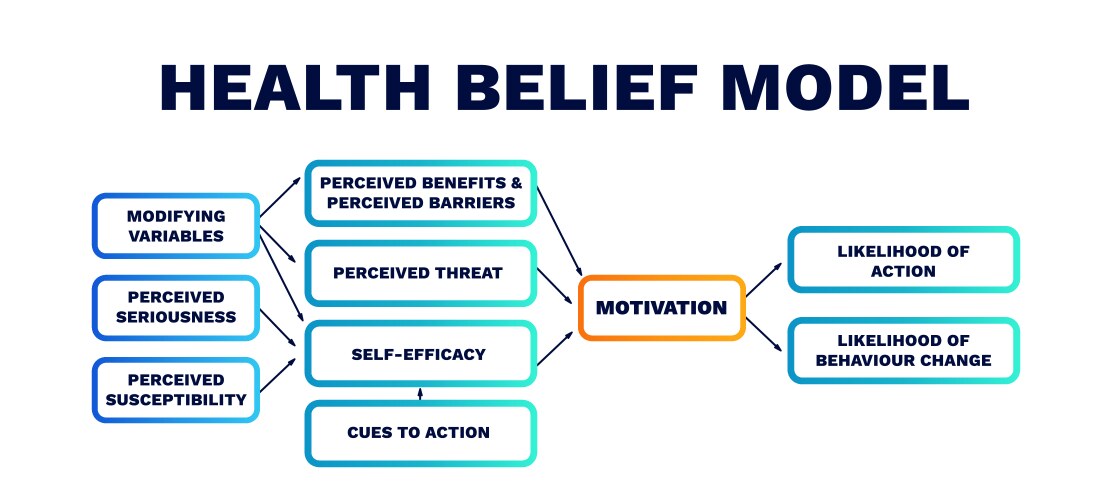 HEALTH BELIEF MODEL

MODIFYING VARIABLES

PERCEIVED SERIOUSNESS

PERCEIVED SUSCEPTIBILITY

PERCEIVED BENEFITS & PERCEIVED BARRIERS

PERCEIVED THREAT

SELF-EFFICACY

CUES TO ACTION

MOTIVATION

LIKELIHOOD OF ACTION

LIKELIHOOD OF BEHAVIOUR CHANGE